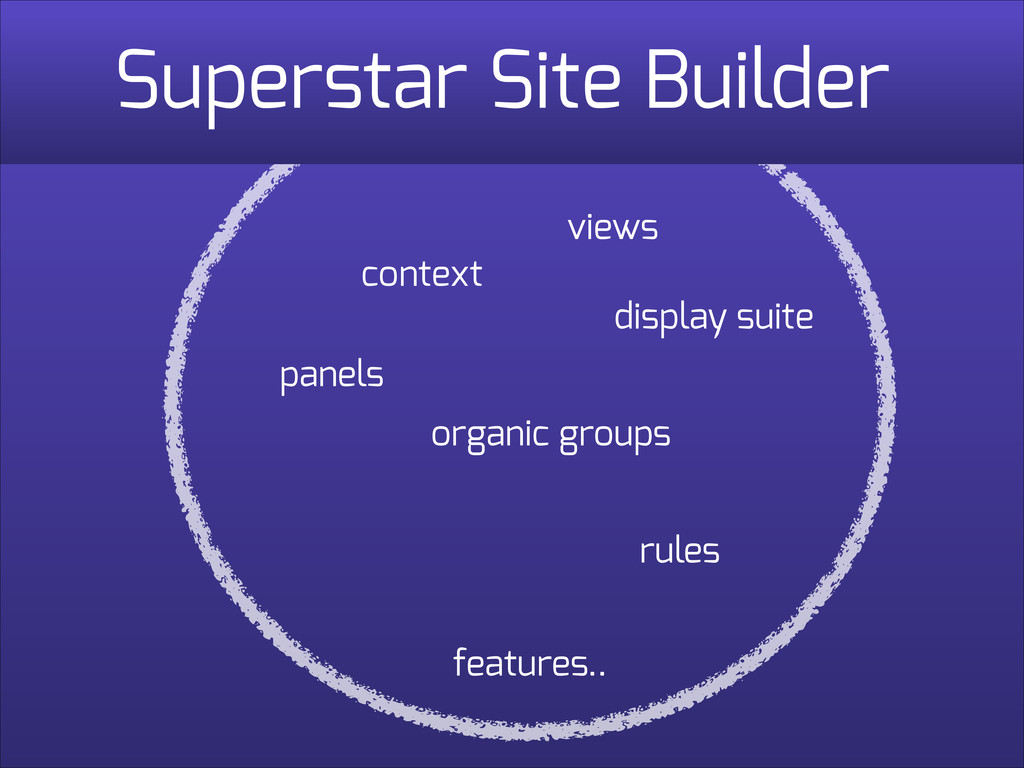 Superstar Site Builder

views

context

display suite

panels

organic groups

rules

features..